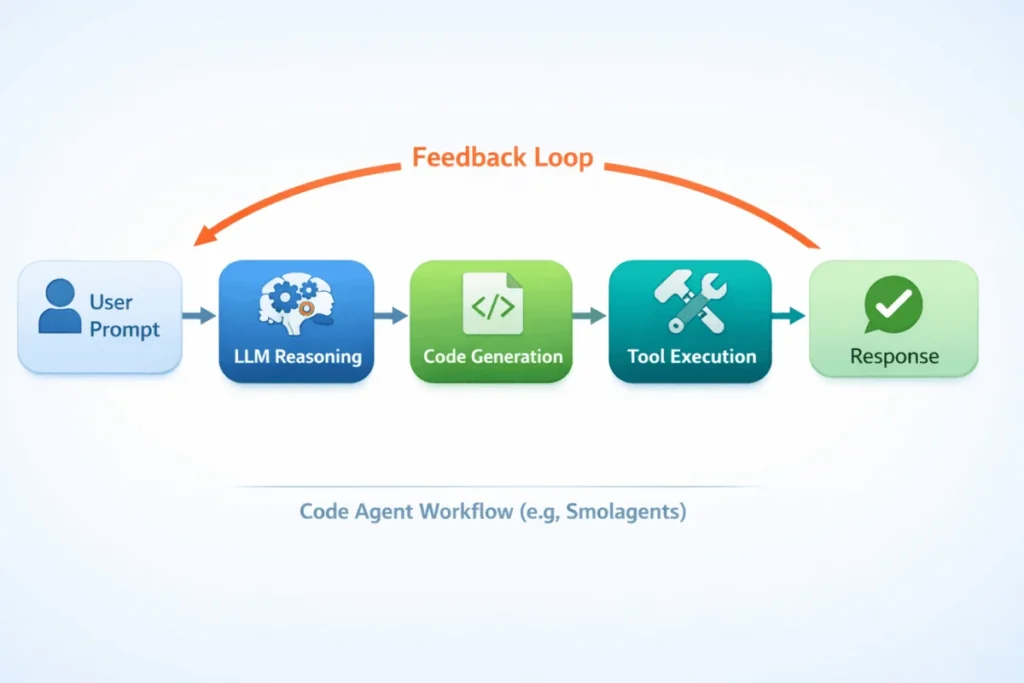 Feedback Loop

User Prompt

LLM Reasoning

</>

Code Generation

Tool Execution

Response

Code Agent Workflow (e.g, Smolagents)